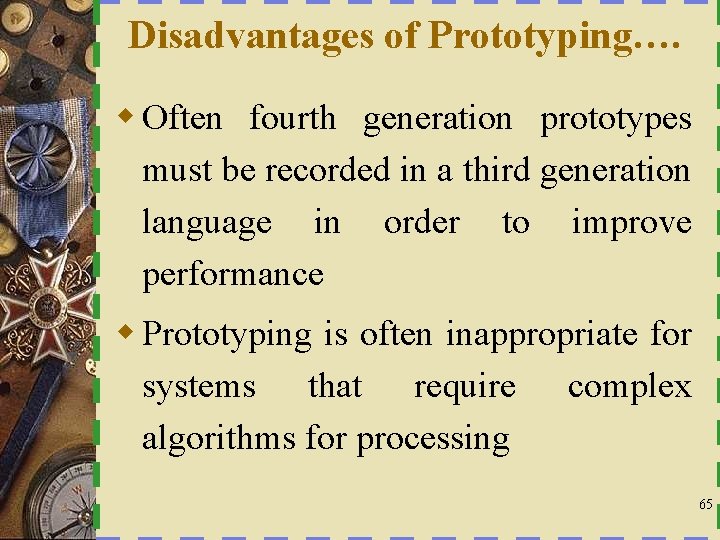 Disadvantages of Prototyping….

◆ Often fourth generation prototypes must be recorded in a third generation language in order to improve performance

◆ Prototyping is often inappropriate for systems that require complex algorithms for processing

65